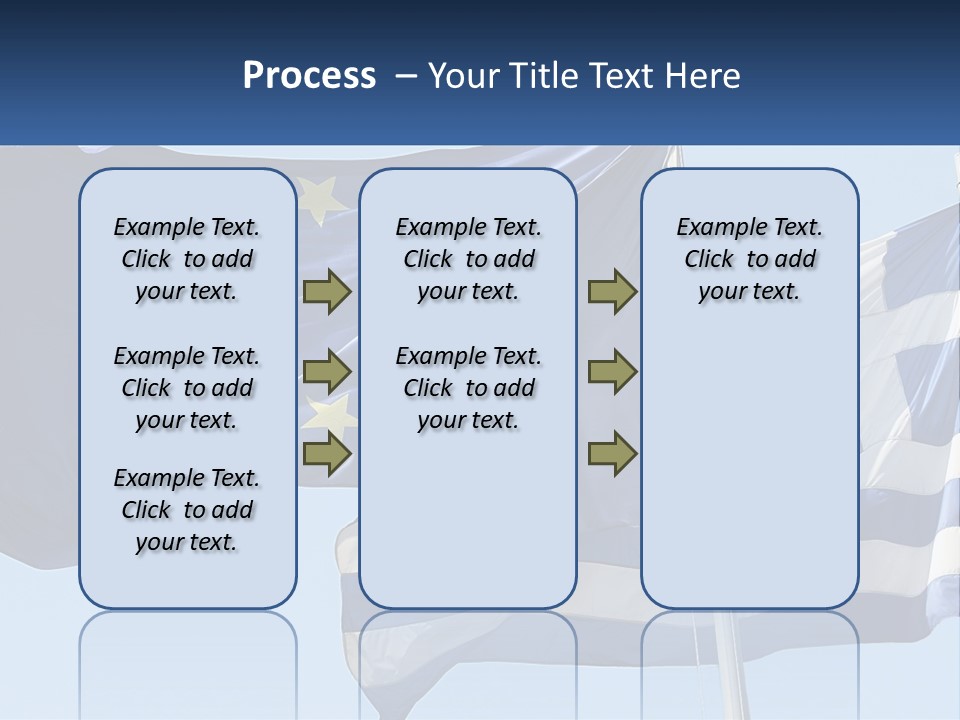 Process – Your Title Text Here

Example Text. Click to add your text.

Example Text. Click to add your text.

Example Text. Click to add your text.

Example Text. Click to add your text.

Example Text. Click to add your text.

Example Text. Click to add your text.